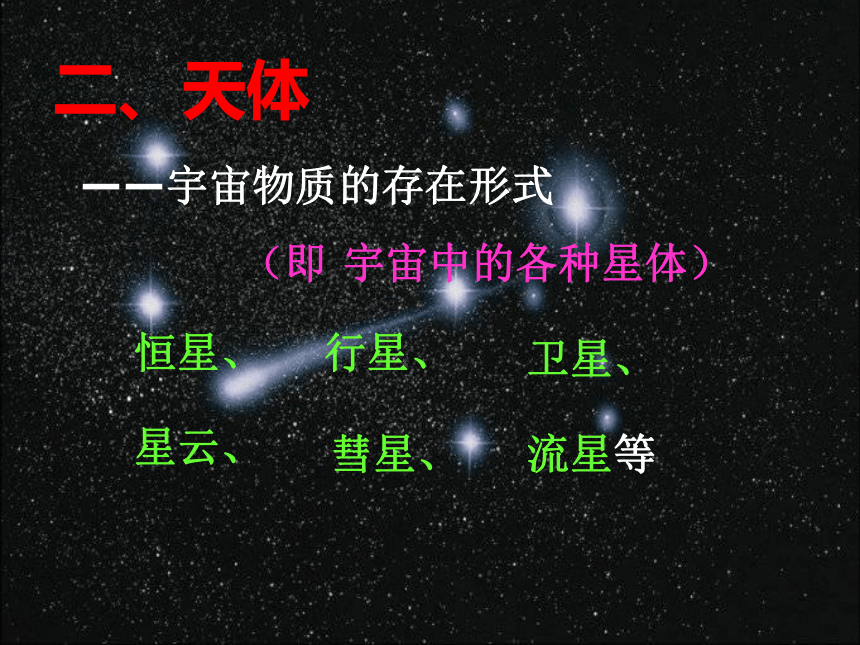 二、天体

——宇宙物质的存在形式

（即 宇宙中的各种星体）

恒星、 行星、 卫星、

星云、 彗星、 流星等